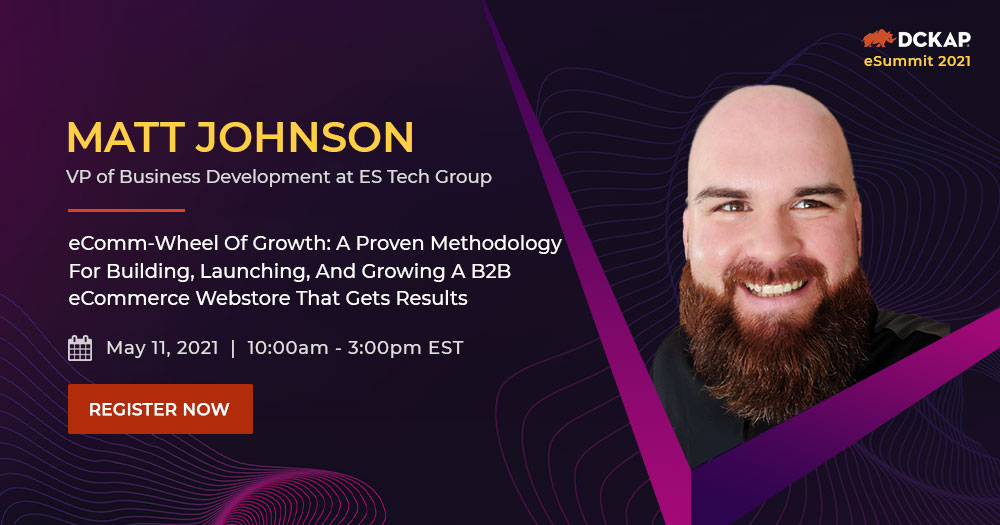 DCKAP
eSummit 2021

MATT JOHNSON
VP of Business Development at ES Tech Group

eComm-Wheel Of Growth: A Proven Methodology For Building, Launching, And Growing A B2B eCommerce Webstore That Gets Results

May 11, 2021 | 10:00am - 3:00pm EST

REGISTER NOW